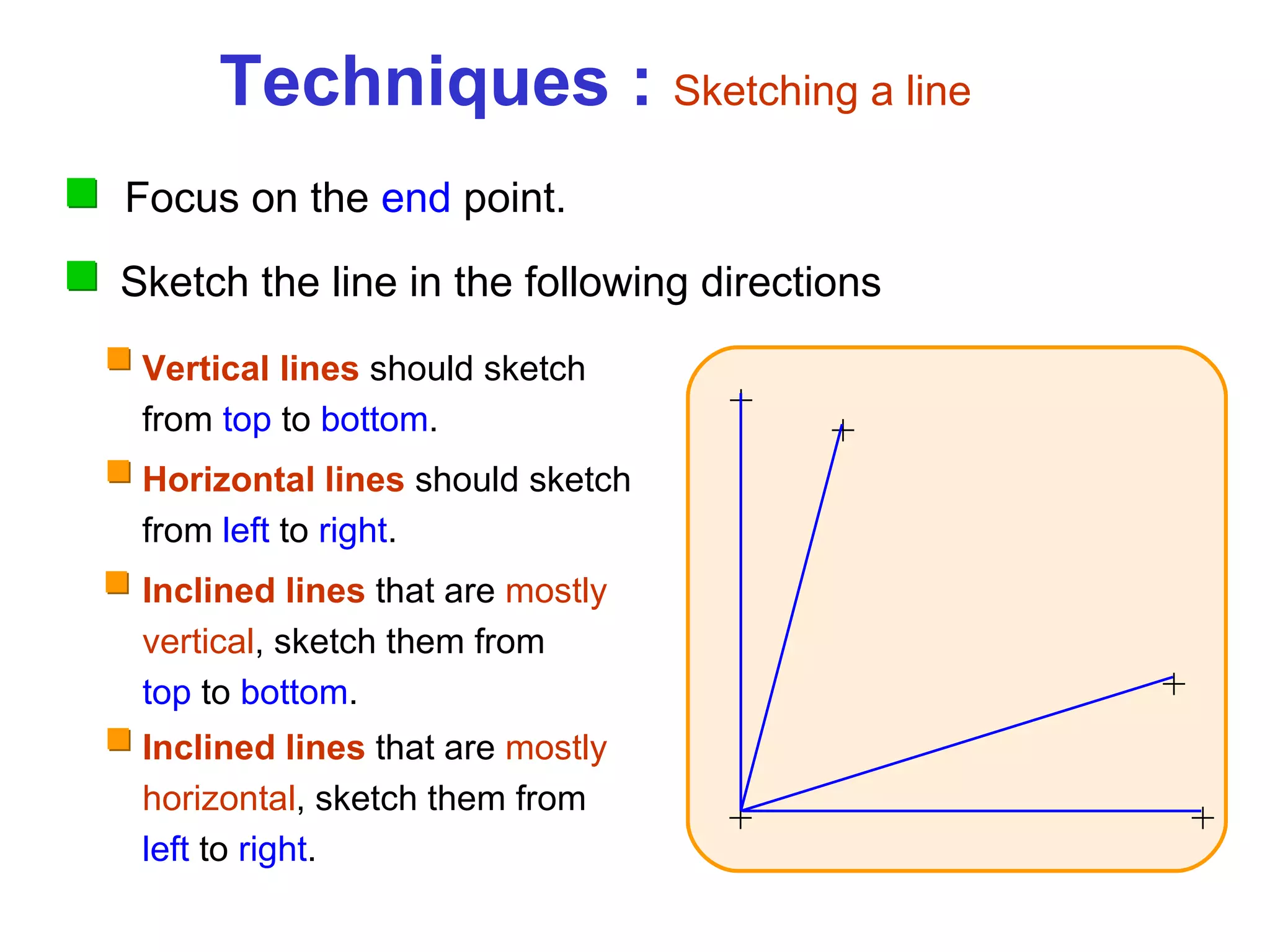 Techniques : Sketching a line

Focus on the end point.

Sketch the line in the following directions

Vertical lines should sketch from top to bottom.

Horizontal lines should sketch from left to right.

Inclined lines that are mostly vertical, sketch them from top to bottom.

Inclined lines that are mostly horizontal, sketch them from left to right.